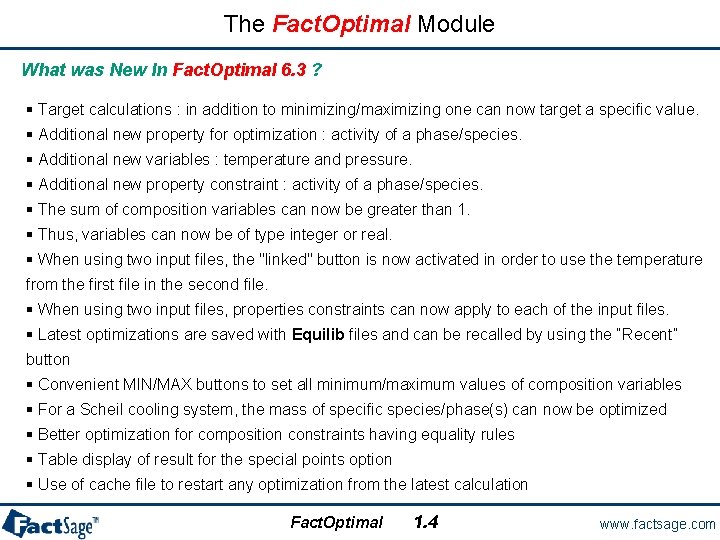 The FactOptimal Module

What was New In FactOptimal 6.3 ?

▪ Target calculations : in addition to minimizing/maximizing one can now target a specific value.
▪ Additional new property for optimization : activity of a phase/species.
▪ Additional new variables : temperature and pressure.
▪ Additional new property constraint : activity of a phase/species.
▪ The sum of composition variables can now be greater than 1.
▪ Thus, variables can now be of type integer or real.
▪ When using two input files, the "linked" button is now activated in order to use the temperature from the first file in the second file.
▪ When using two input files, properties constraints can now apply to each of the input files.
▪ Latest optimizations are saved with Equilib files and can be recalled by using the "Recent" button
▪ Convenient MIN/MAX buttons to set all minimum/maximum values of composition variables
▪ For a Scheil cooling system, the mass of specific species/phase(s) can now be optimized
▪ Better optimization for composition constraints having equality rules
▪ Table display of result for the special points option
▪ Use of cache file to restart any optimization from the latest calculation

FactSage™

FactOptimal 1.4

www.factsage.com